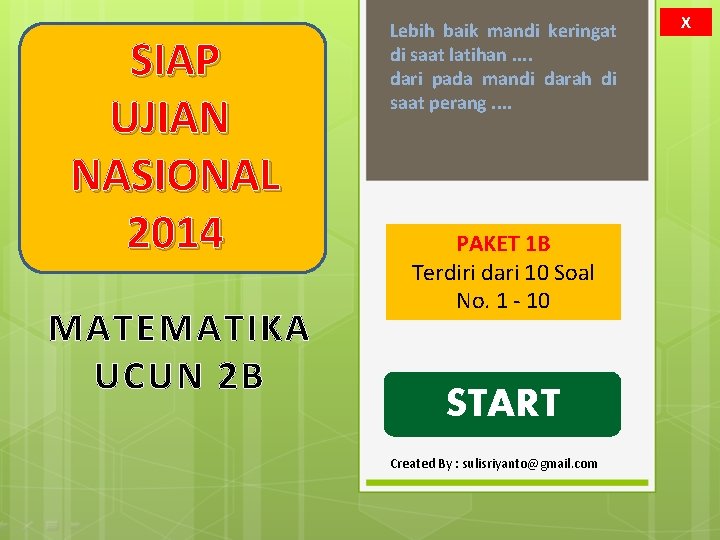 SIAP
UJIAN
NASIONAL
2014

MATEMATIKA
UCUN 2B

Lebih baik mandi keringat di saat latihan ....
dari pada mandi darah di saat perang ....

X

PAKET 1B
Terdiri dari 10 Soal
No. 1 - 10

START

Created By : sulisriyanto@gmail.com